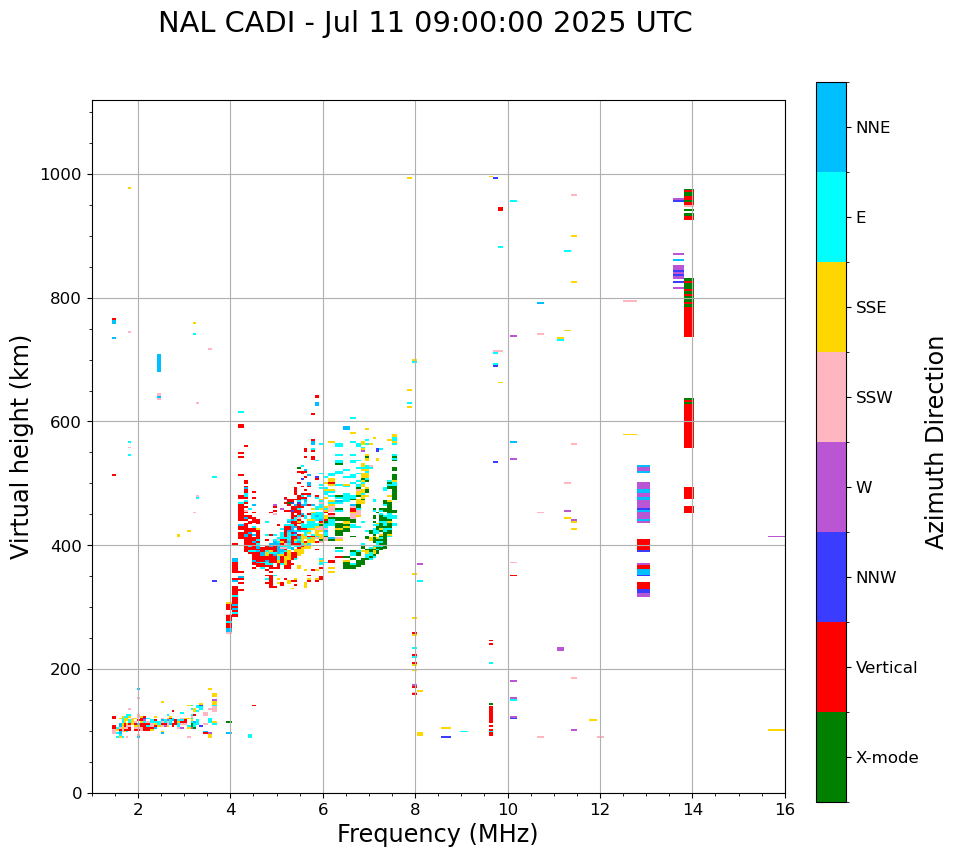 NAL CADI - Jul 11 09:00:00 2025 UTC

Virtual height (km)

1000
800
600
400
200
0

2
4
6
8
10
12
14
16

Frequency (MHz)

NNE
E
SSE
SSW
W
NNW
Vertical
X-mode

Azimuth Direction